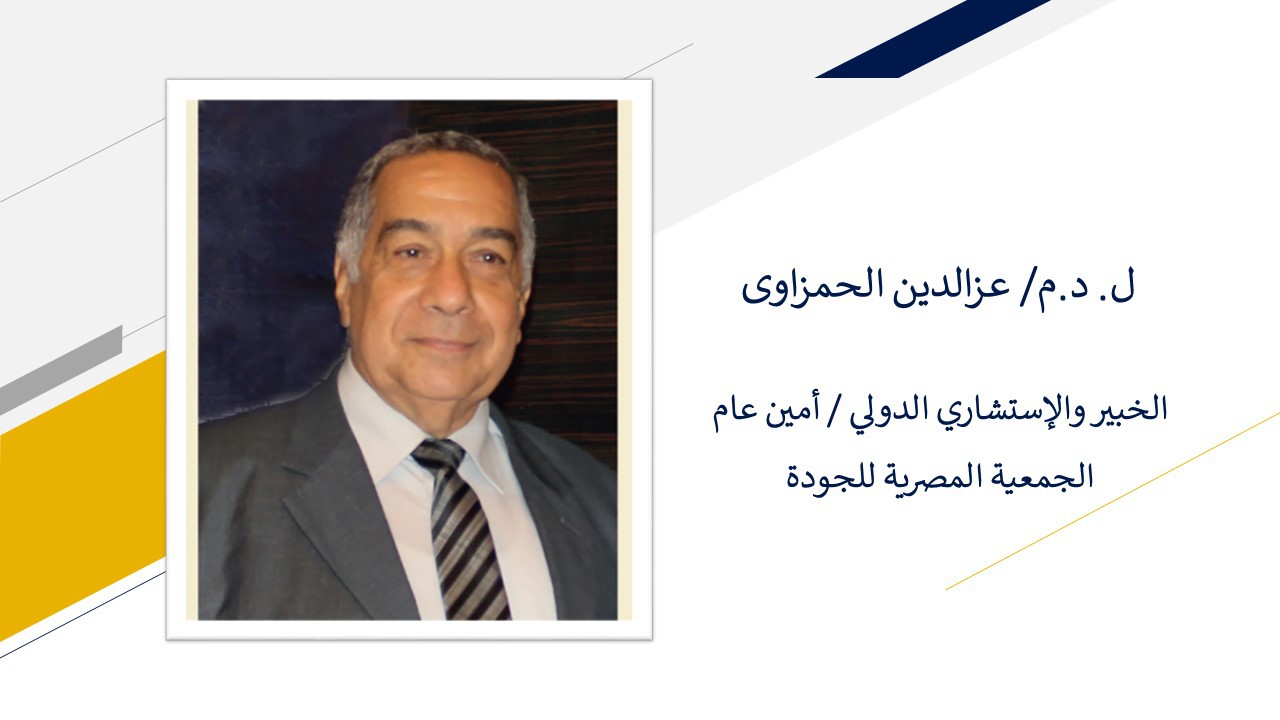 ل. د.م/ عزالدين الحمزاوى

الخبير والإستشاري الدولي / أمين عام الجمعية المصرية للجودة